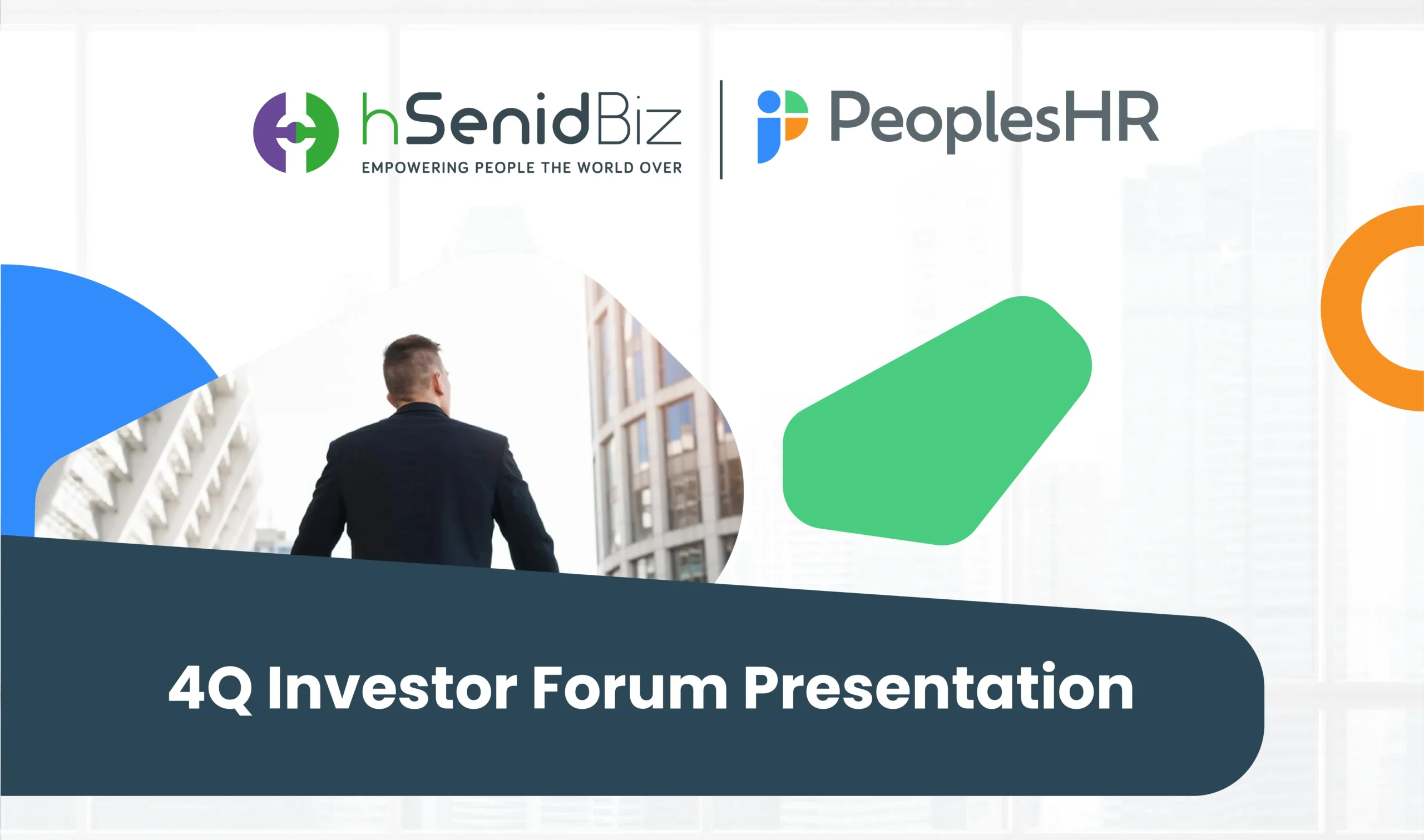 hSenidBiz
EMPOWERING PEOPLE THE WORLD OVER

PeoplesHR

4Q Investor Forum Presentation